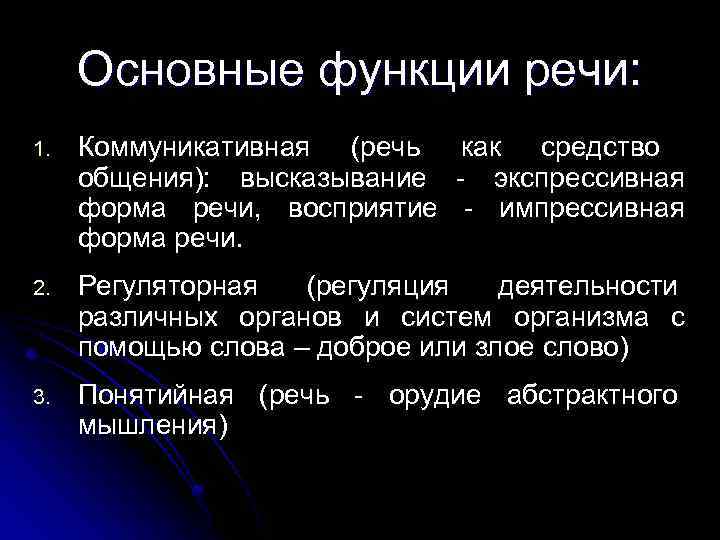 Основные функции речи:

1. Коммуникативная (речь как средство общения): высказывание - экспрессивная форма речи, восприятие - импрессивная форма речи.

2. Регуляторная (регуляция деятельности различных органов и систем организма с помощью слова – доброе или злое слово)

3. Понятийная (речь - орудие абстрактного мышления)